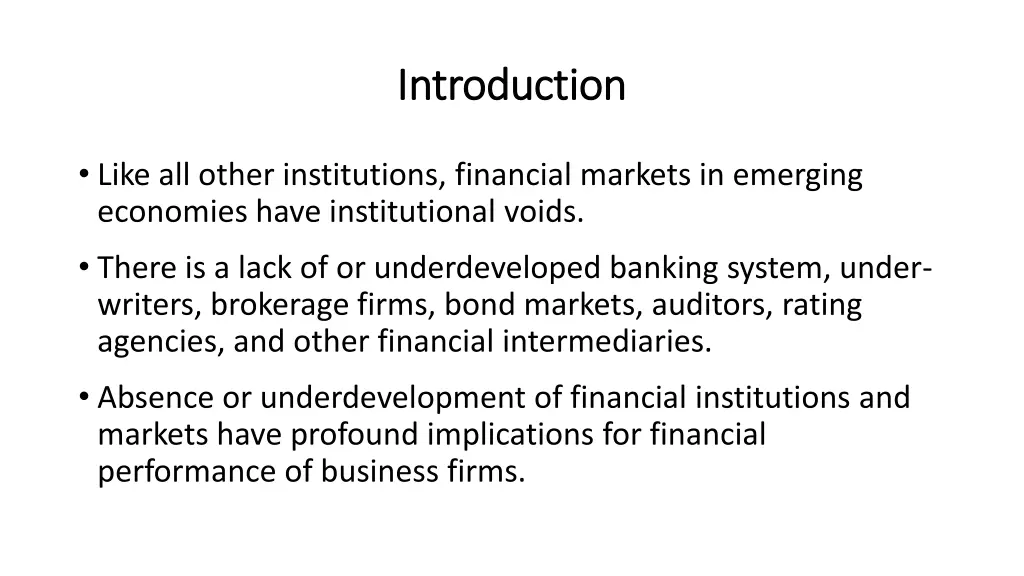 Introduction

• Like all other institutions, financial markets in emerging economies have institutional voids.

• There is a lack of or underdeveloped banking system, underwriters, brokerage firms, bond markets, auditors, rating agencies, and other financial intermediaries.

• Absence or underdevelopment of financial institutions and markets have profound implications for financial performance of business firms.